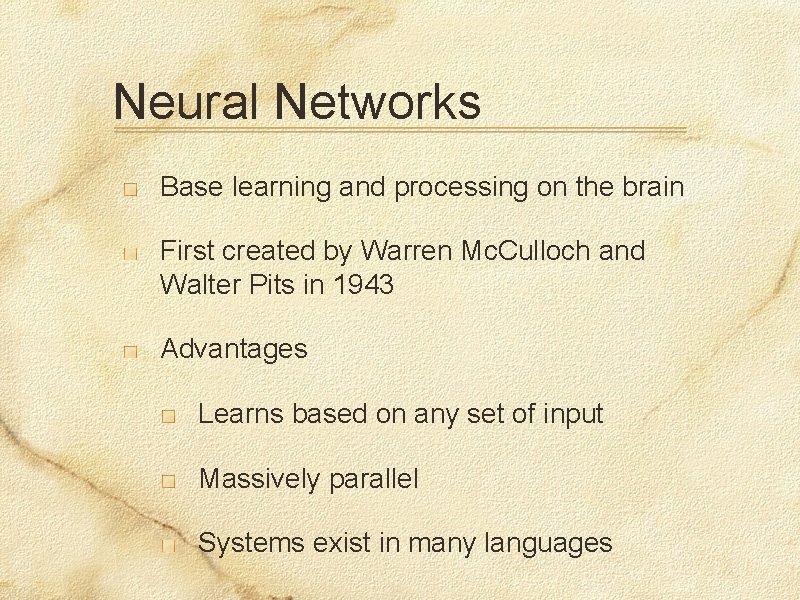 Neural Networks

Base learning and processing on the brain

First created by Warren McCulloch and Walter Pits in 1943

Advantages

Learns based on any set of input

Massively parallel

Systems exist in many languages